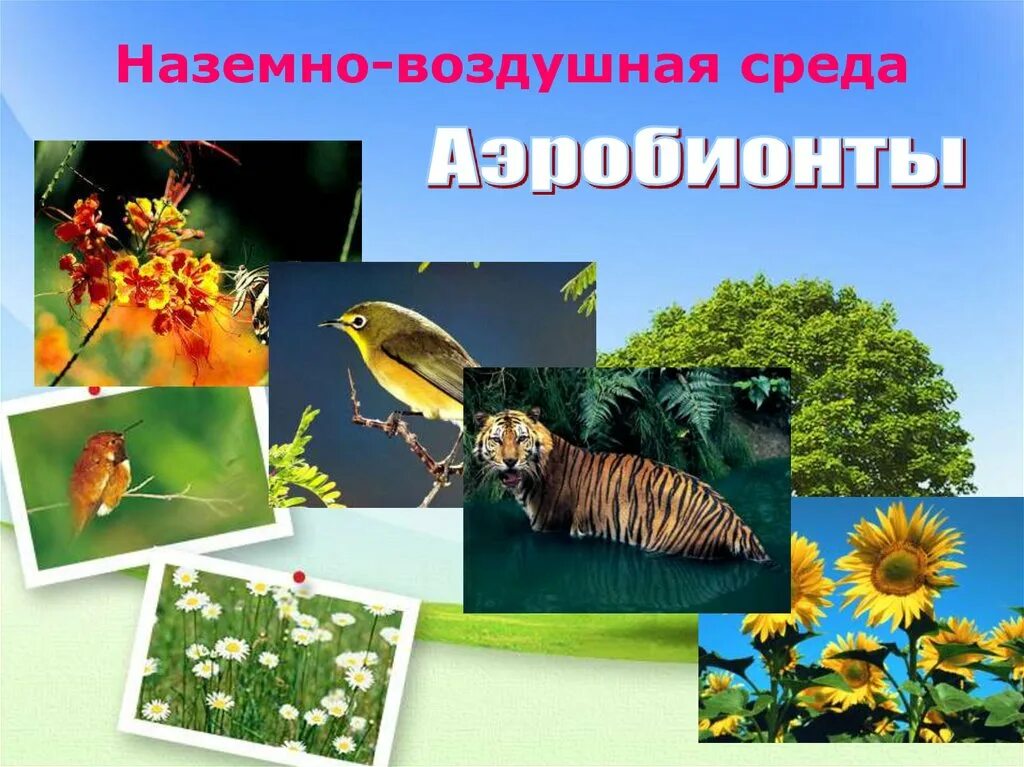 Наземно-воздушная среда

Аэробионты